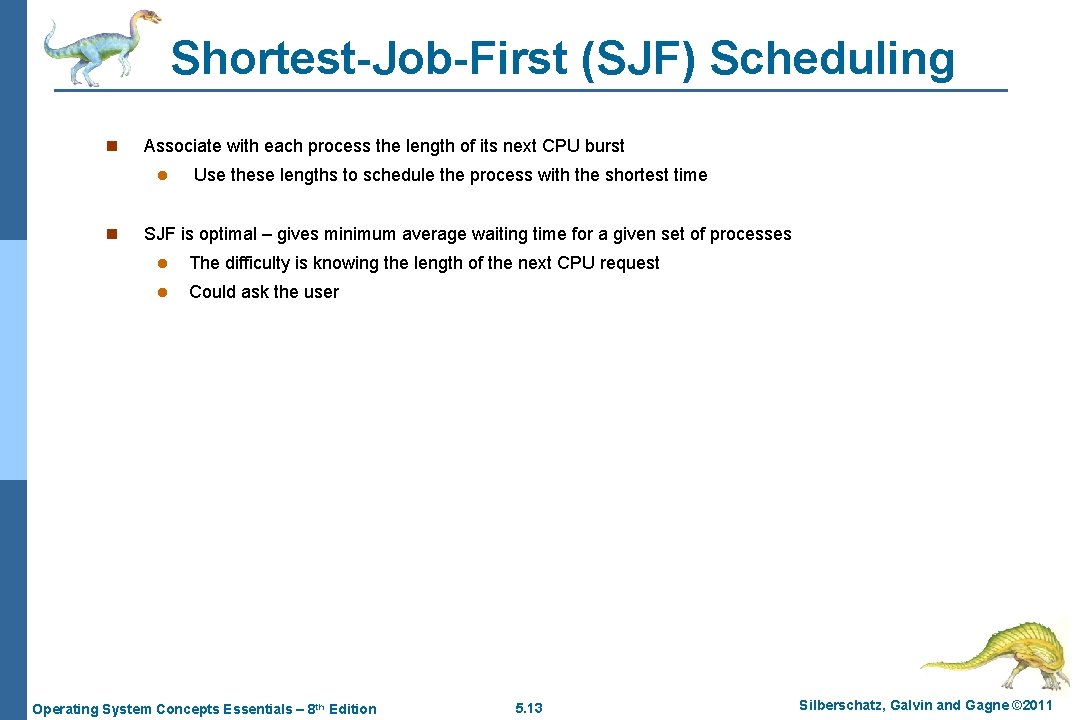 Shortest-Job-First (SJF) Scheduling

n Associate with each process the length of its next CPU burst

l Use these lengths to schedule the process with the shortest time

n SJF is optimal – gives minimum average waiting time for a given set of processes

l The difficulty is knowing the length of the next CPU request

l Could ask the user

Operating System Concepts Essentials – 8th Edition

5.13

Silberschatz, Galvin and Gagne ©2011